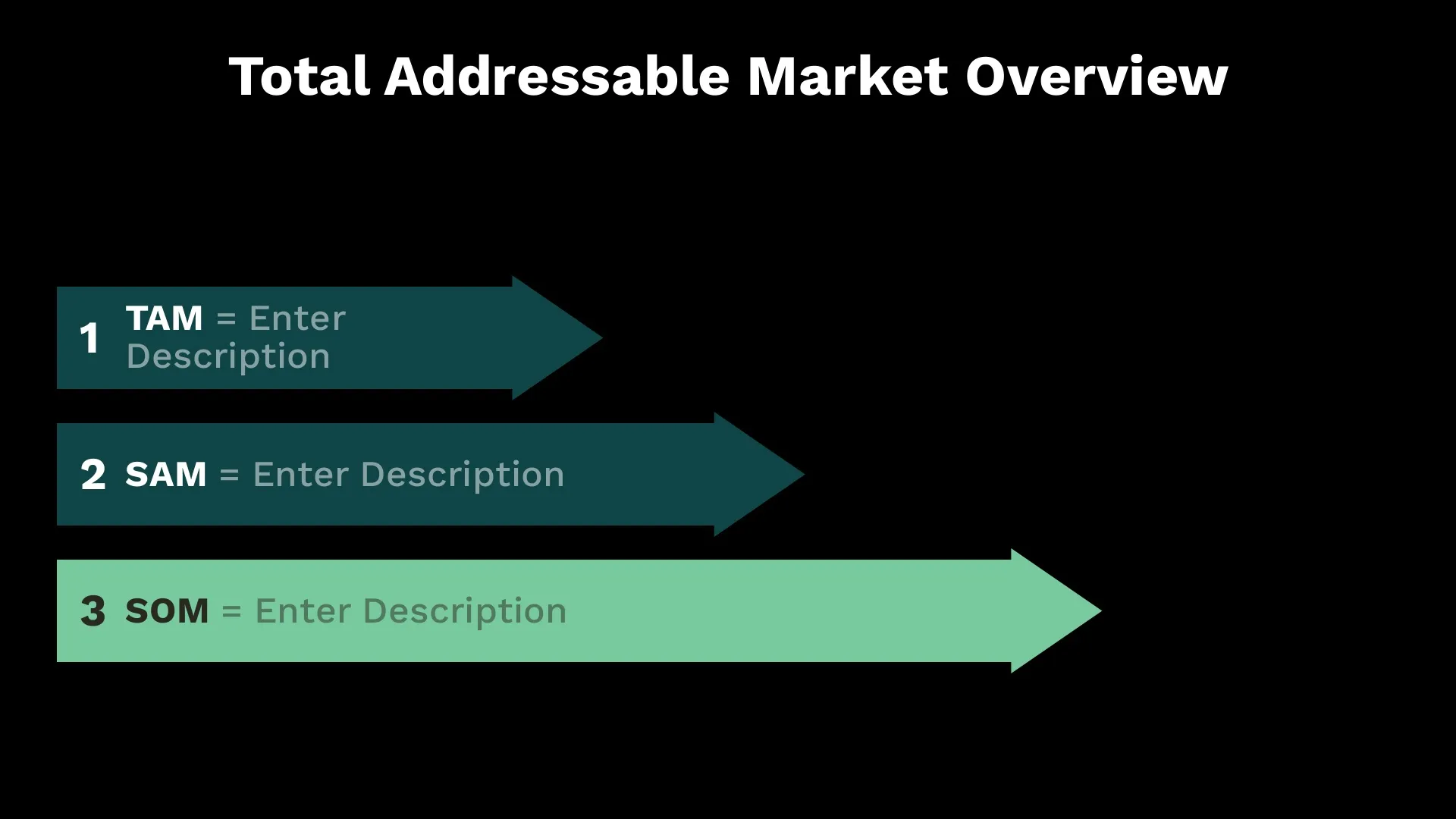 Total Addressable Market Overview

1 TAM = Enter Description

2 SAM = Enter Description

3 SOM = Enter Description